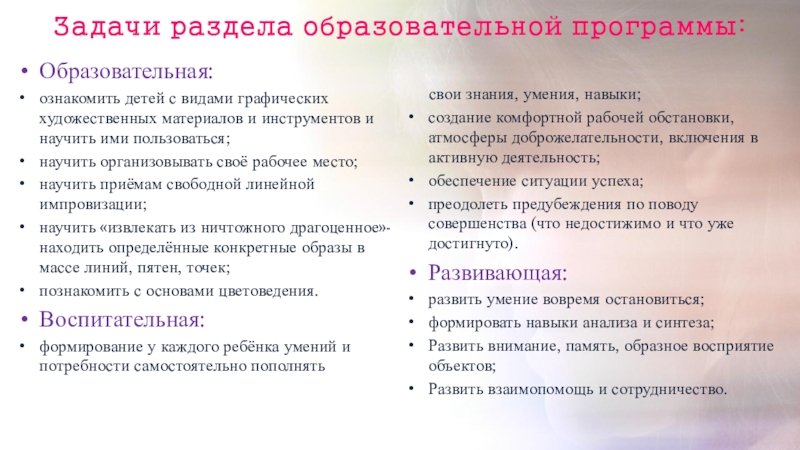 Задачи раздела образовательной программы:

• Образовательная:

• ознакомить детей с видами графических художественных материалов и инструментов и научить ими пользоваться;

• научить организовывать своё рабочее место;

• научить приёмам свободной линейной импровизации;

• научить «извлекать из ничтожного драгоценное»- находить определённые конкретные образы в массе линий, пятен, точек;

• познакомить с основами цветоведения.

• Воспитательная:

• формирование у каждого ребёнка умений и потребности самостоятельно пополнять

свои знания, умения, навыки;

• создание комфортной рабочей обстановки, атмосферы доброжелательности, включения в активную деятельность;

• обеспечение ситуации успеха;

• преодолеть предубеждения по поводу совершенства (что недостижимо и что уже достигнуто).

• Развивающая:

• развить умение вовремя остановиться;

• формировать навыки анализа и синтеза;

• Развить внимание, память, образное восприятие объектов;

• Развить взаимопомощь и сотрудничество.